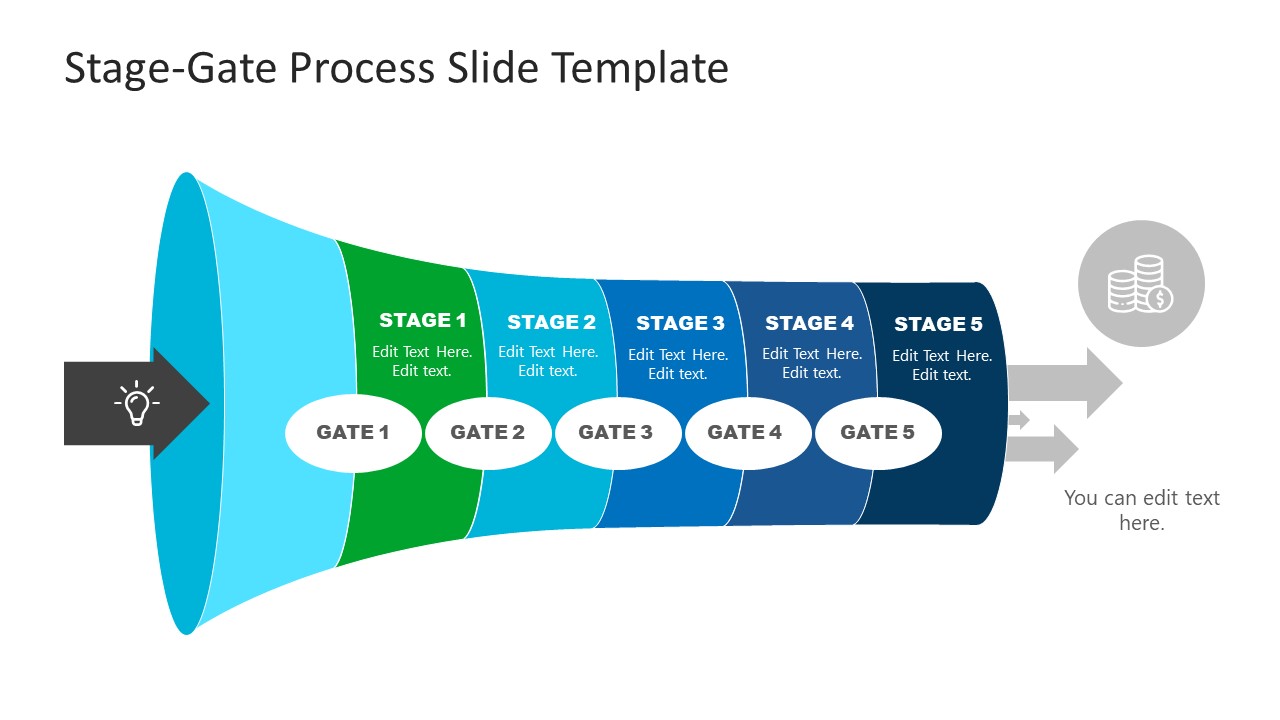 Stage-Gate Process Slide Template

STAGE 1
Edit Text Here. Edit text.

STAGE 2
Edit Text Here. Edit text.

STAGE 3
Edit Text Here. Edit text.

STAGE 4
Edit Text Here. Edit text.

STAGE 5
Edit Text Here. Edit text.

GATE 1

GATE 2

GATE 3

GATE 4

GATE 5

You can edit text here.